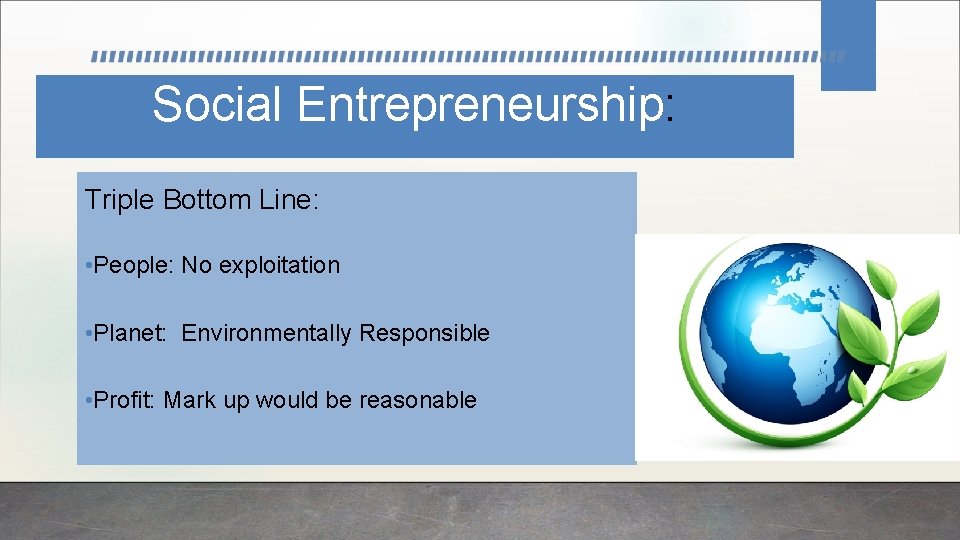 Social Entrepreneurship:

Triple Bottom Line:

•People: No exploitation

•Planet: Environmentally Responsible

•Profit: Mark up would be reasonable